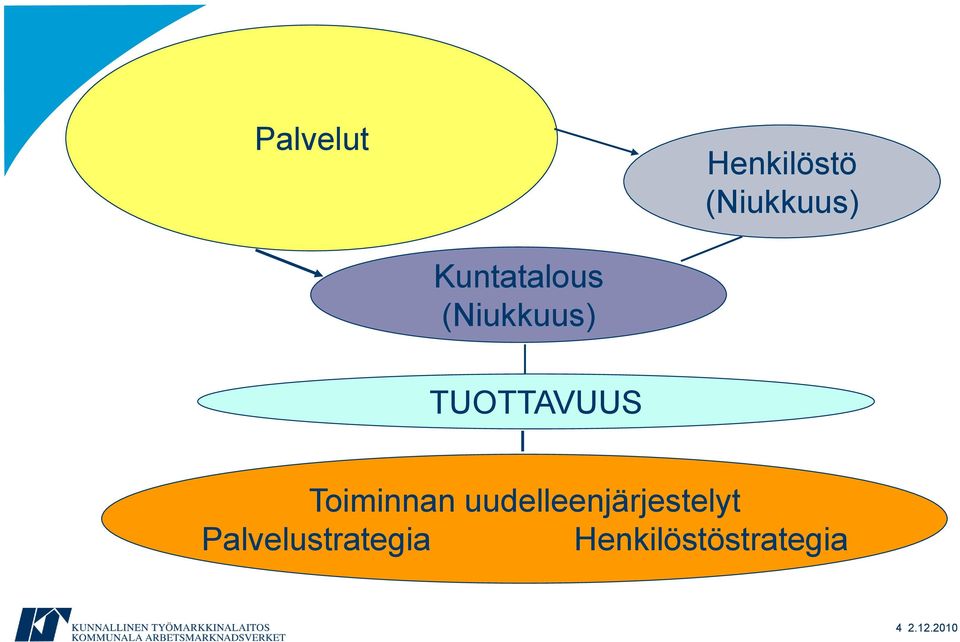 Palvelut

Henkilöstö
(Niukkuus)

Kuntatalous
(Niukkuus)

TUOTTAVUUS

Toiminnan uudelleenjärjestelyt
Palvelustrategia Henkilöstöstrategia

KT KUNNALLINEN TYÖMARKKINALAITOS
KOMMUNALA ARBETSMARKNADSVERKET

4 2.12.2010